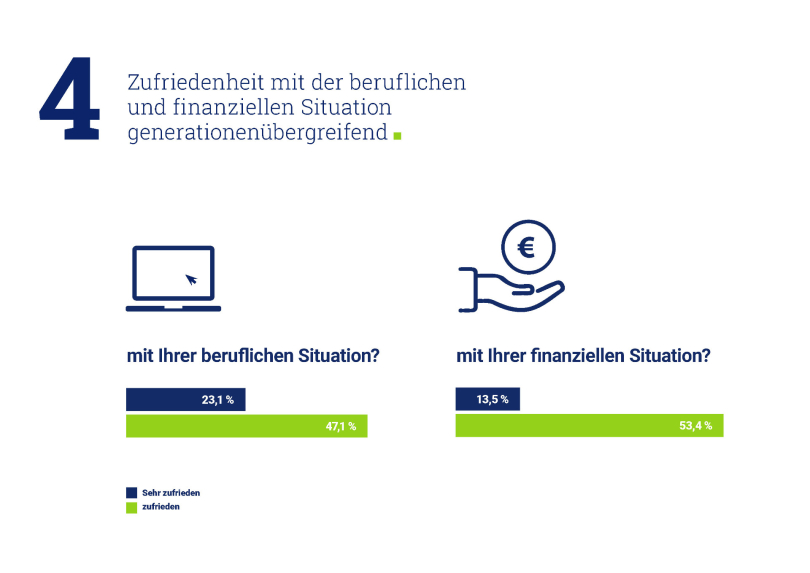 4

Zufriedenheit mit der beruflichen und finanziellen Situation generationenübergreifend

€

mit Ihrer beruflichen Situation?

23,1 %

47,1 %

mit Ihrer finanziellen Situation?

13,5 %

53,4 %

Sehr zufrieden
zufrieden